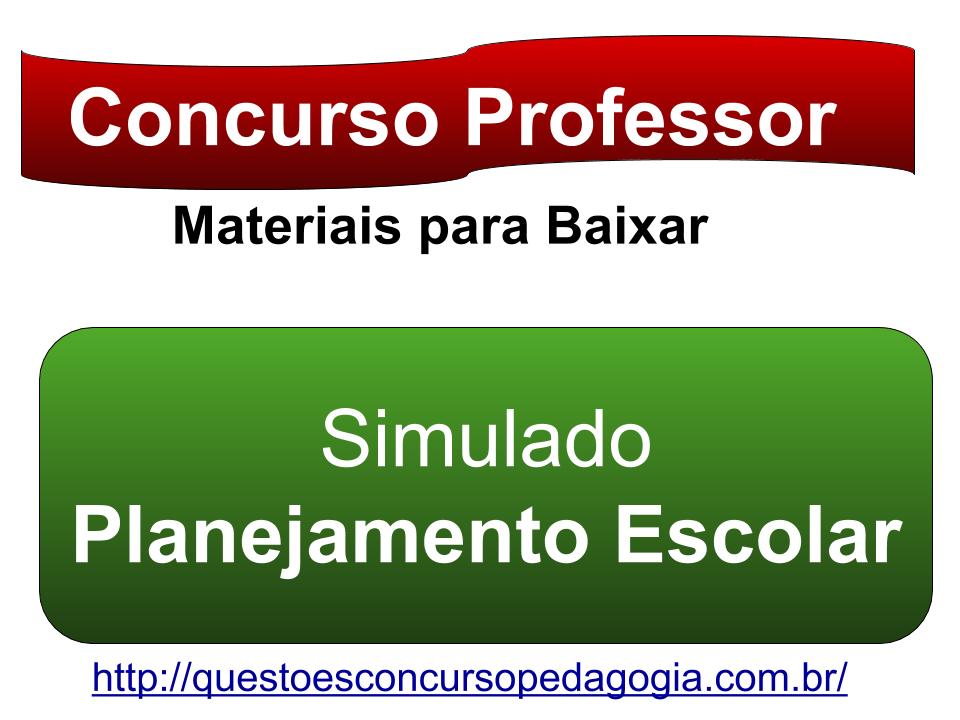 Concurso Professor

Materiais para Baixar

Simulado
Planejamento Escolar

http://questoesconcursopedagogia.com.br/